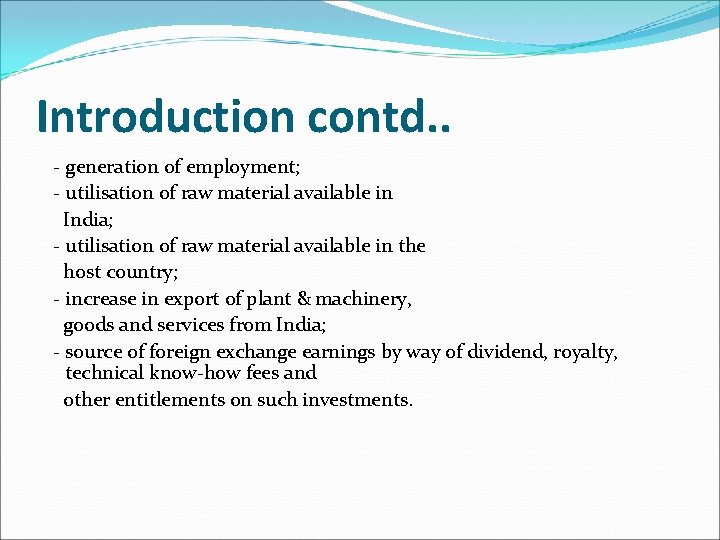 Introduction contd..

- generation of employment;
- utilisation of raw material available in India;
- utilisation of raw material available in the host country;
- increase in export of plant & machinery, goods and services from India;
- source of foreign exchange earnings by way of dividend, royalty, technical know-how fees and other entitlements on such investments.